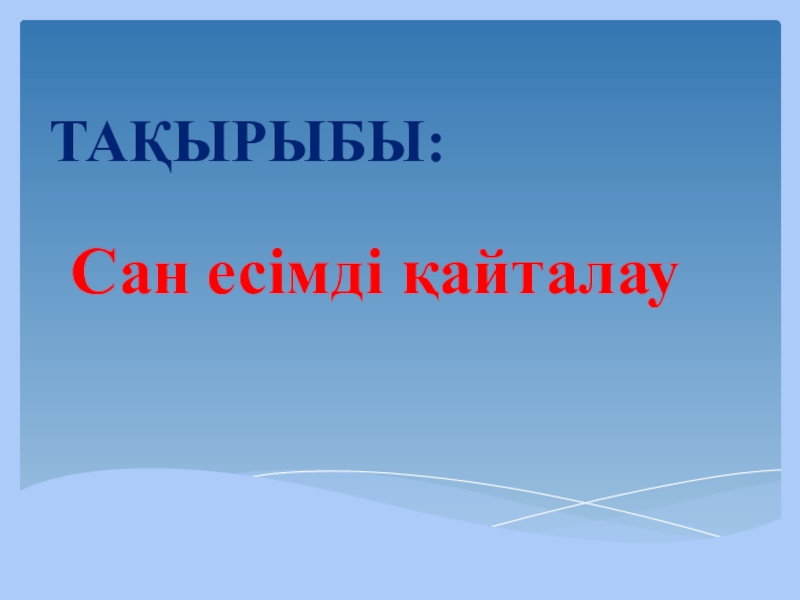 ТАҚЫРЫБЫ:

Сан есімді қайталау